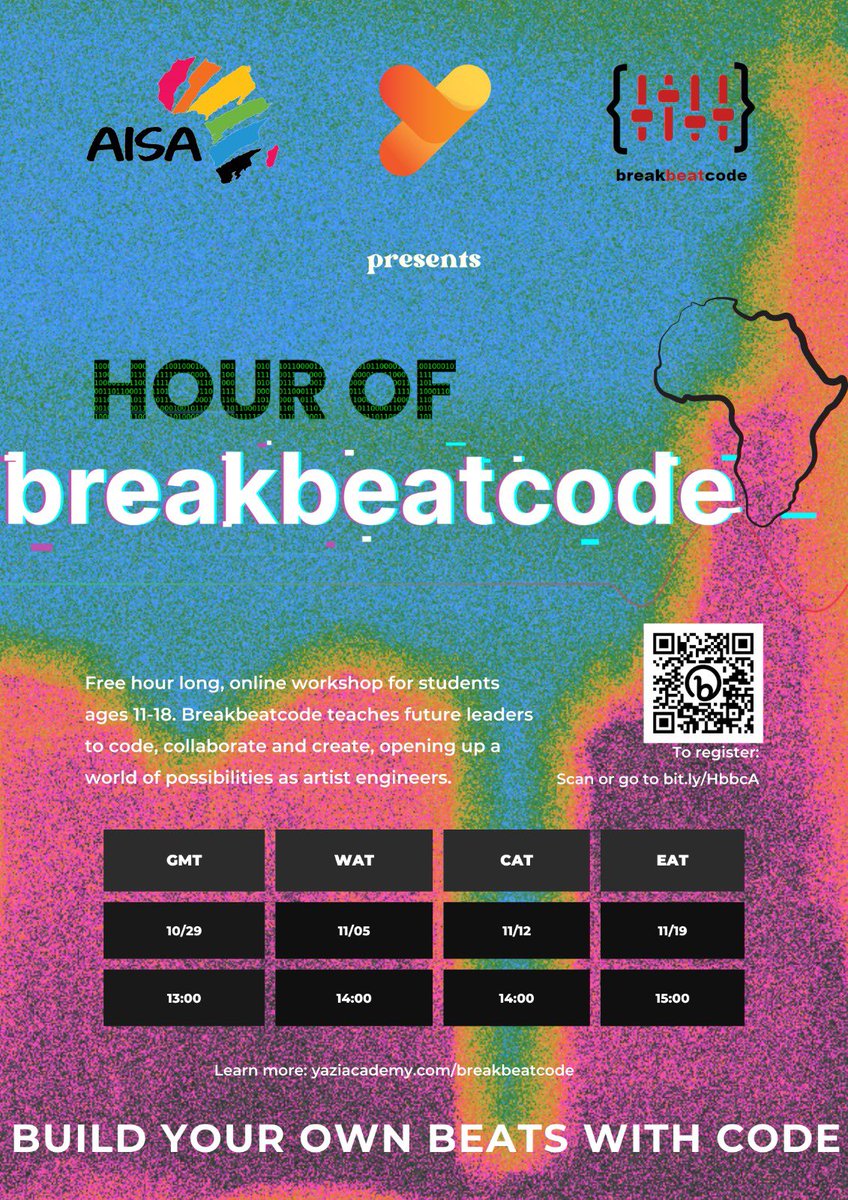 AISA

breakbeatcode

presents

HOUR OF
breakbeatcode

Free hour long, online workshop for students ages 11-18. Breakbeatcode teaches future leaders to code, collaborate and create, opening up a world of possibilities as artist engineers.

To register:
Scan or go to bit.ly/HbbcA

| GMT | WAT | CAT | EAT |
|---|---|---|---|
| 10/29 | 11/05 | 11/12 | 11/19 |
| 13:00 | 14:00 | 14:00 | 15:00 |

Learn more: yaziacademy.com/breakbeatcode

BUILD YOUR OWN BEATS WITH CODE